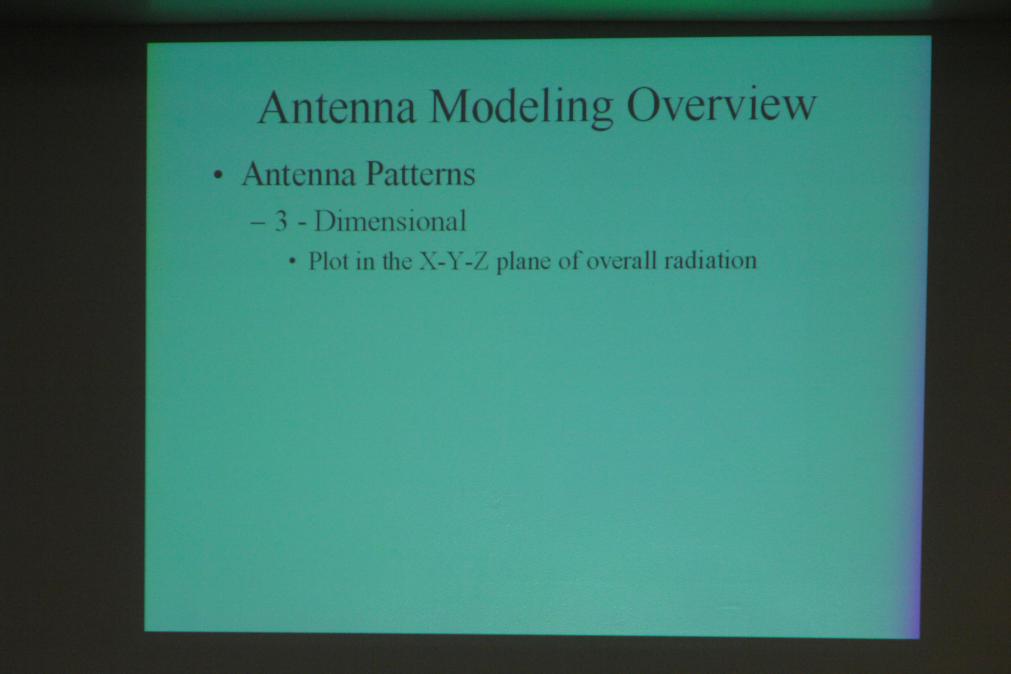 Antenna Modeling Overview

• Antenna Patterns

– 3 - Dimensional

• Plot in the X-Y-Z plane of overall radiation